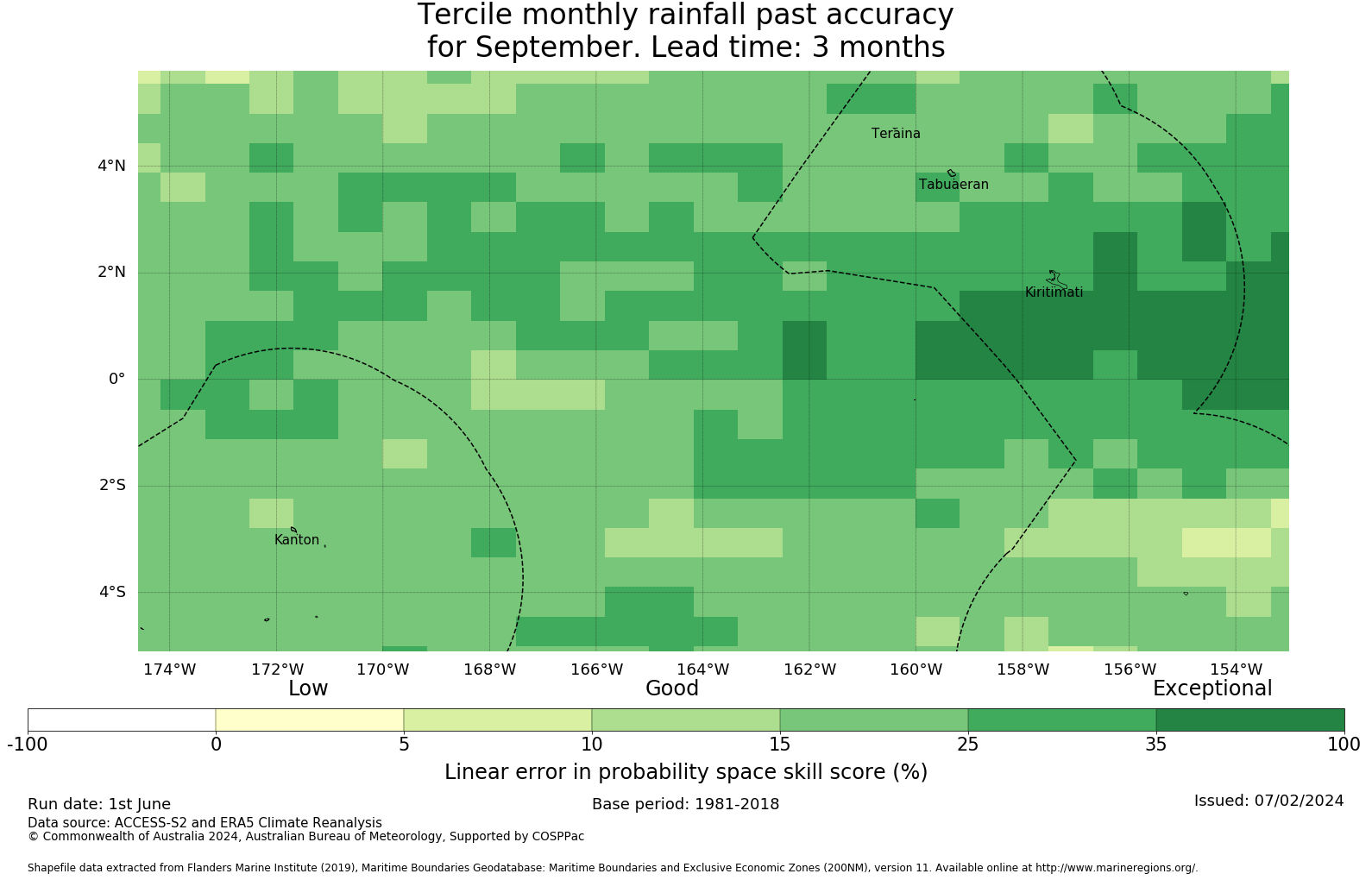 Tercile monthly rainfall past accuracy
for September. Lead time: 3 months

Teraina
Tabuaeran
Kiritimati
Kanton

4°N
2°N
0°
2°S
4°S

174°W 172°W 170°W 168°W 166°W 164°W 162°W 160°W 158°W 156°W 154°W

Low
Good
Exceptional

-100 0 5 10 15 25 35 100

Linear error in probability space skill score (%)

Run date: 1st June
Base period: 1981-2018
Issued: 07/02/2024
Data source: ACCESS-S2 and ERA5 Climate Reanalysis
© Commonwealth of Australia 2024, Australian Bureau of Meteorology, Supported by COSPPac

Shapefile data extracted from Flanders Marine Institute (2019), Maritime Boundaries Geodatabase: Maritime Boundaries and Exclusive Economic Zones (200NM), version 11. Available online at http://www.marineregions.org/.